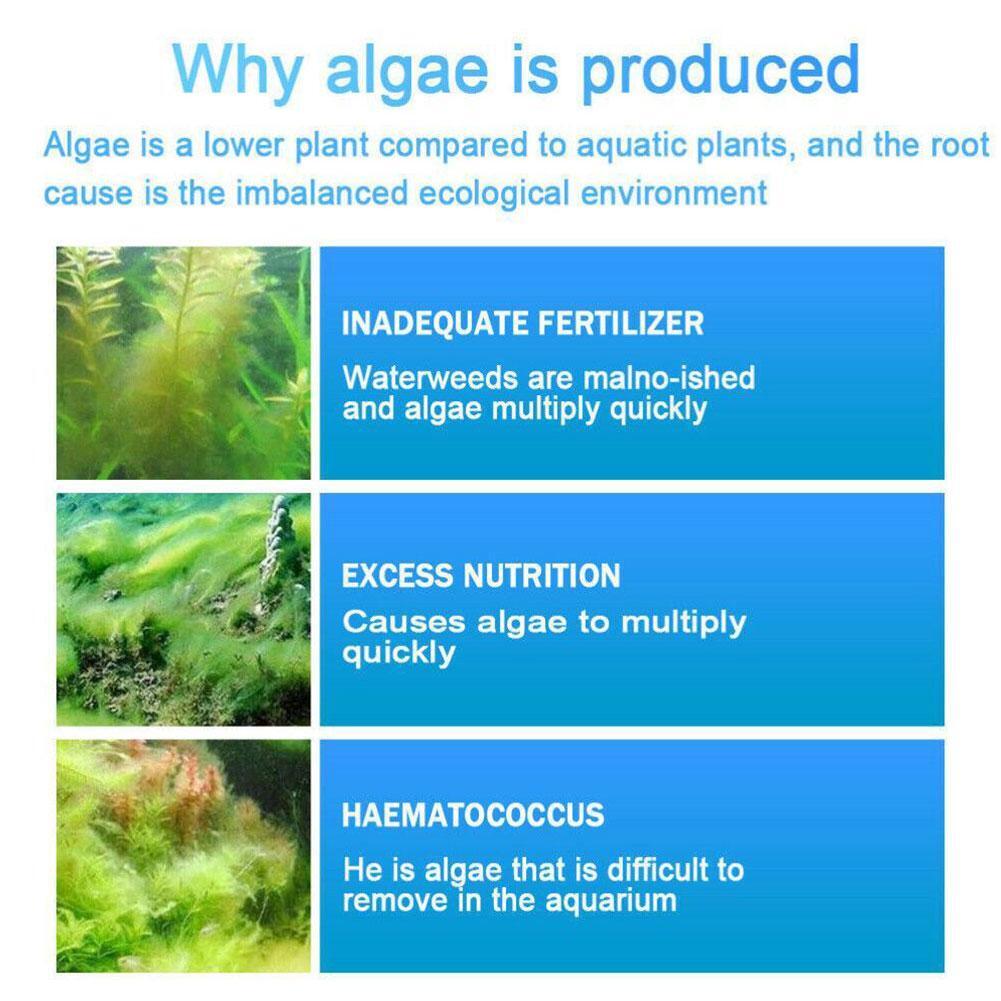 Why algae is produced

Algae is a lower plant compared to aquatic plants, and the root cause is the imbalanced ecological environment

INADEQUATE FERTILIZER

Waterweeds are malno-ished and algae multiply quickly

EXCESS NUTRITION

Causes algae to multiply quickly

HAEMATOCOCCUS

He is algae that is difficult to remove in the aquarium